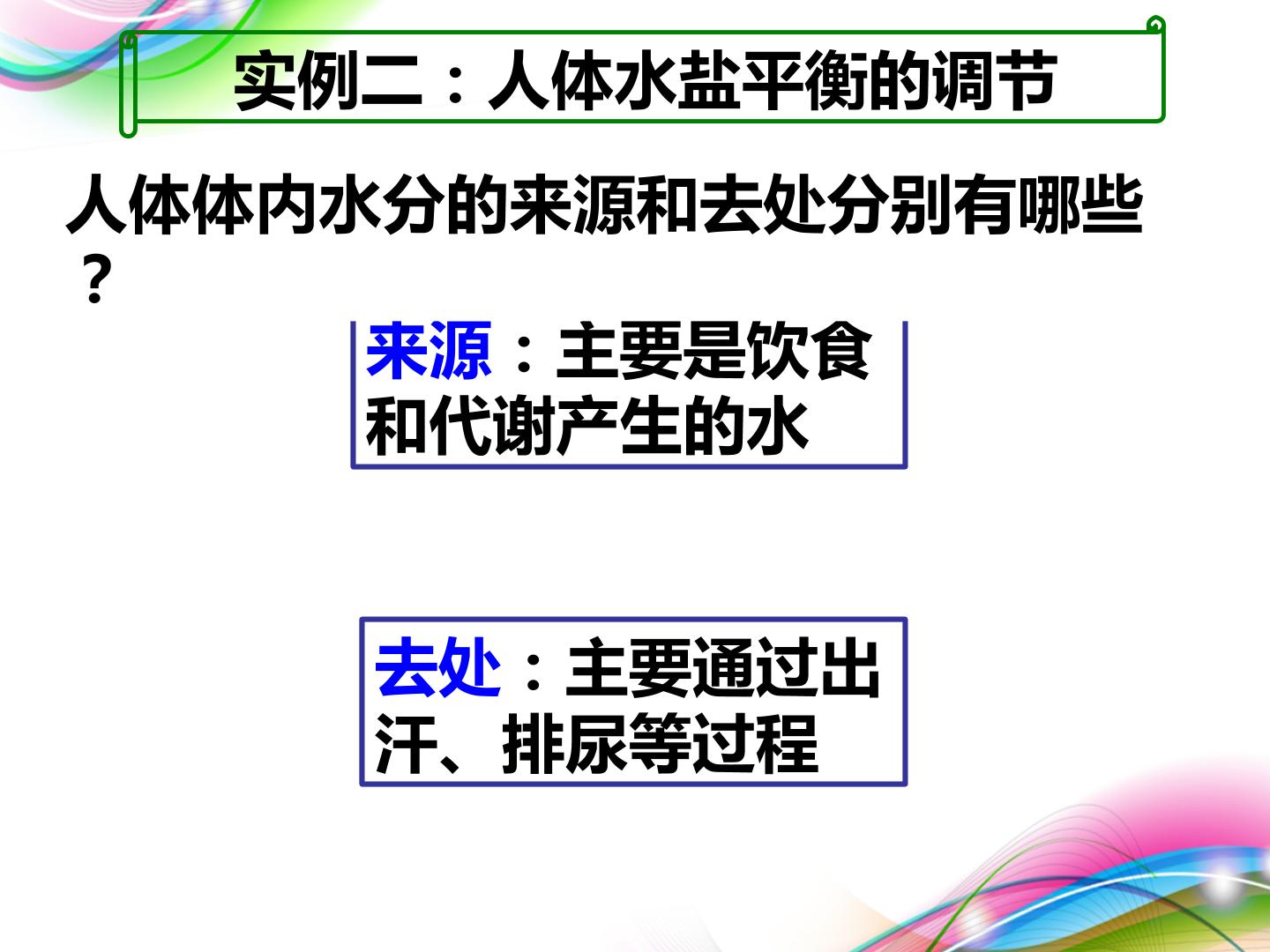 实例二：人体水盐平衡的调节

人体体内水分的来源和去处分别有哪些？

来源：主要是饮食和代谢产生的水

去处：主要通过出汗、排尿等过程